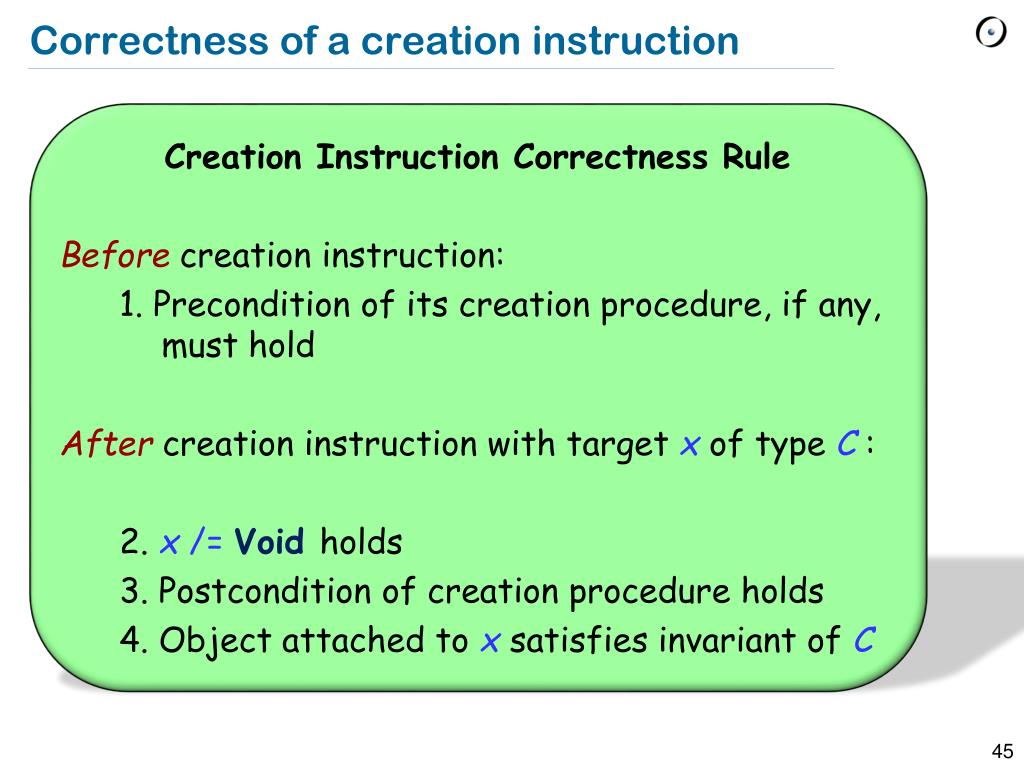 Correctness of a creation instruction

Creation Instruction Correctness Rule

Before creation instruction:

1. Precondition of its creation procedure, if any, must hold

After creation instruction with target x of type C :

2. x /= Void holds
3. Postcondition of creation procedure holds
4. Object attached to x satisfies invariant of C

45